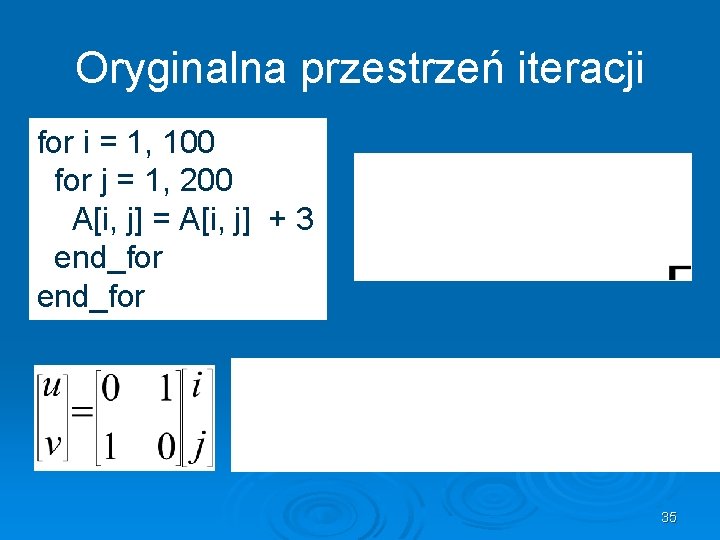 Oryginalna przestrzeń iteracji

for i = 1, 100
 for j = 1, 200
  A[i, j] = A[i, j] + 3
 end_for
end_for

$\begin{bmatrix} u \\ v \end{bmatrix} = \begin{bmatrix} 0 & 1 \\ 1 & 0 \end{bmatrix} \begin{bmatrix} i \\ j \end{bmatrix}$

35